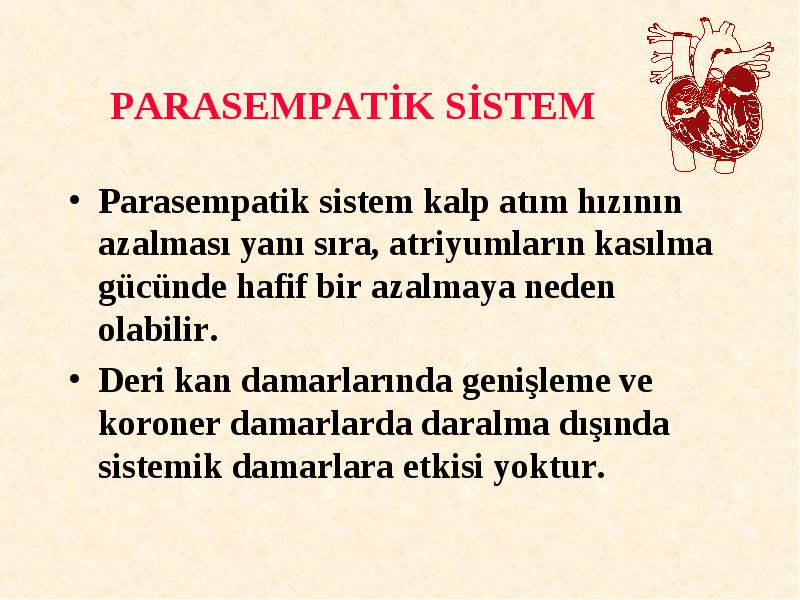 PARASEMPATİK SİSTEM

• Parasempatik sistem kalp atım hızının azalması yanı sıra, atriyumların kasılma gücünde hafif bir azalmaya neden olabilir.

• Deri kan damarlarında genişleme ve koroner damarlarda daralma dışında sistemik damarlara etkisi yoktur.